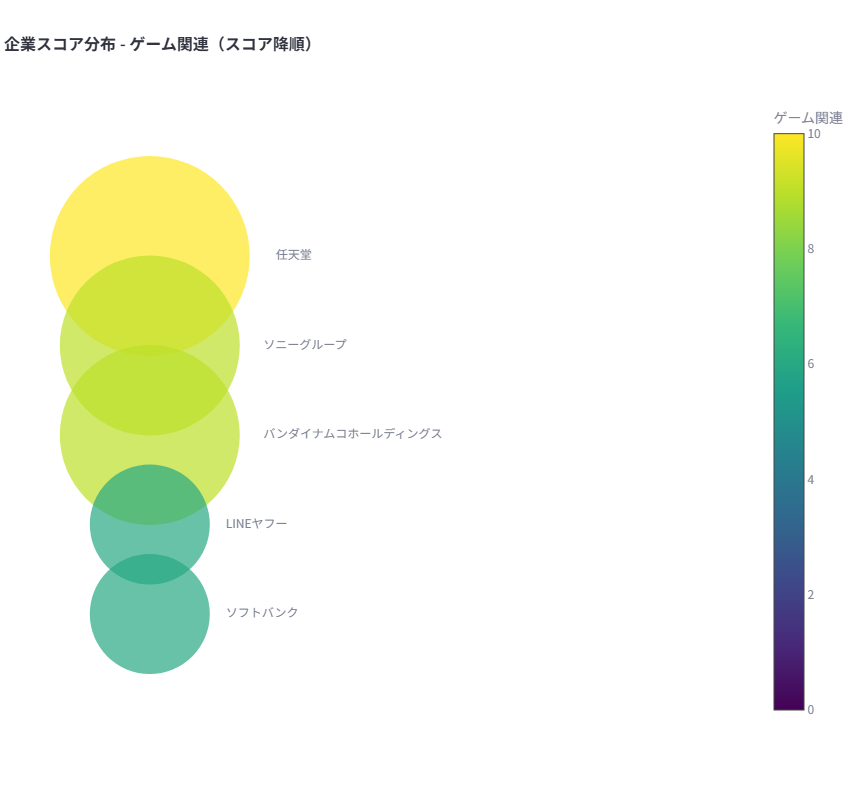 企業スコア分布 - ゲーム関連（スコア降順）

任天堂

ソニーグループ

バンダイナムコホールディングス

LINEヤフー

ソフトバンク

ゲーム関連
10
8
6
4
2
0